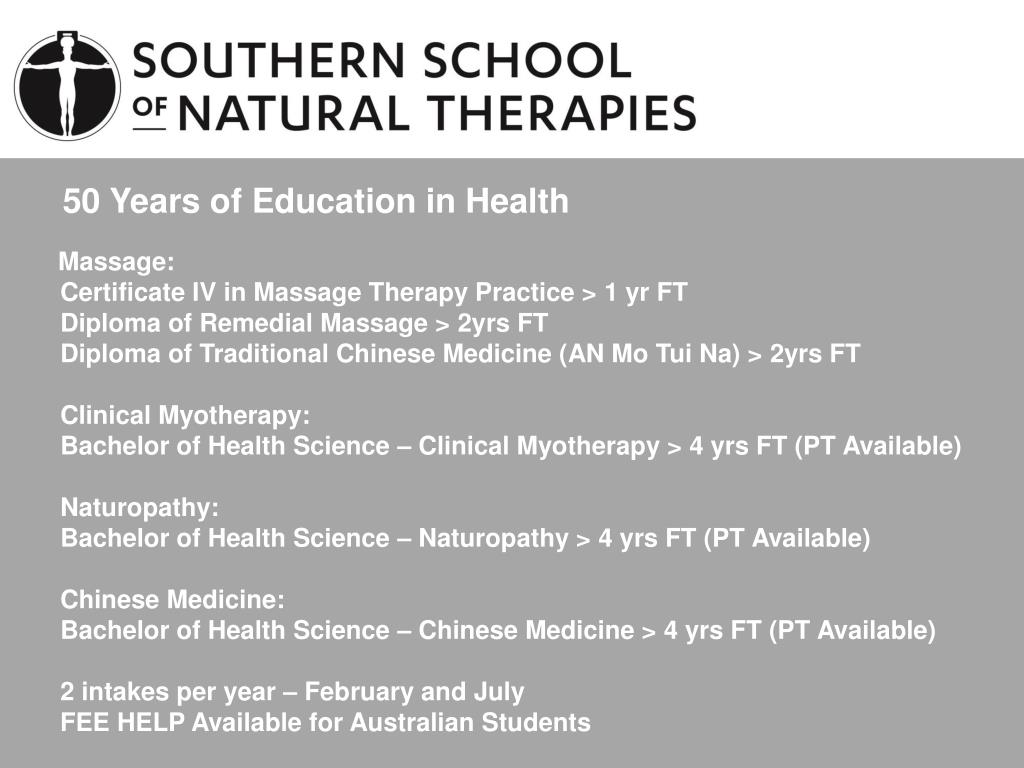 SOUTHERN SCHOOL OF NATURAL THERAPIES

50 Years of Education in Health

Massage:
Certificate IV in Massage Therapy Practice > 1 yr FT
Diploma of Remedial Massage > 2yrs FT
Diploma of Traditional Chinese Medicine (AN Mo Tui Na) > 2yrs FT

Clinical Myotherapy:
Bachelor of Health Science – Clinical Myotherapy > 4 yrs FT (PT Available)

Naturopathy:
Bachelor of Health Science – Naturopathy > 4 yrs FT (PT Available)

Chinese Medicine:
Bachelor of Health Science – Chinese Medicine > 4 yrs FT (PT Available)

2 intakes per year – February and July
FEE HELP Available for Australian Students